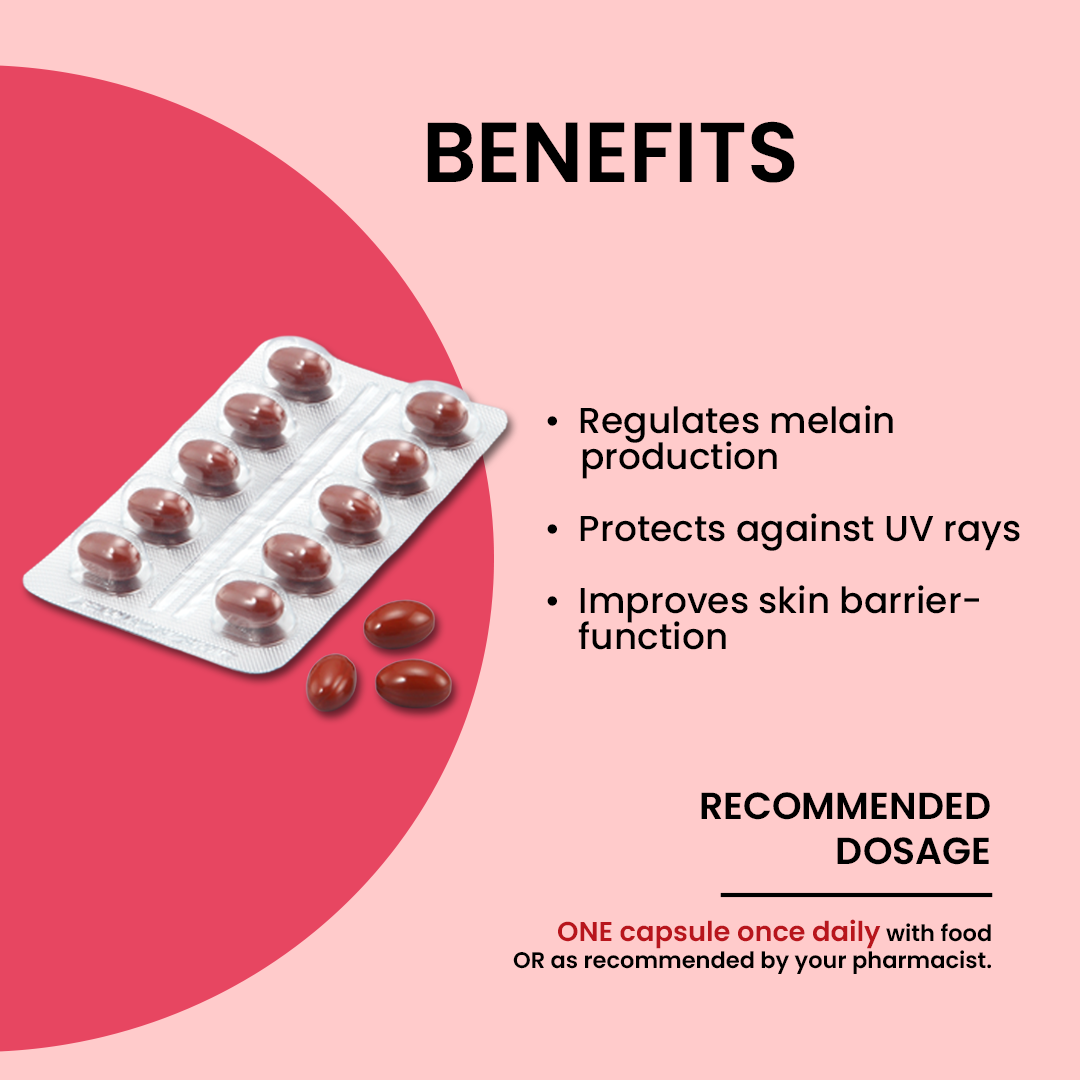 BENEFITS

• Regulates melain production

• Protects against UV rays

• Improves skin barrier-function

RECOMMENDED DOSAGE

ONE capsule once daily with food OR as recommended by your pharmacist.